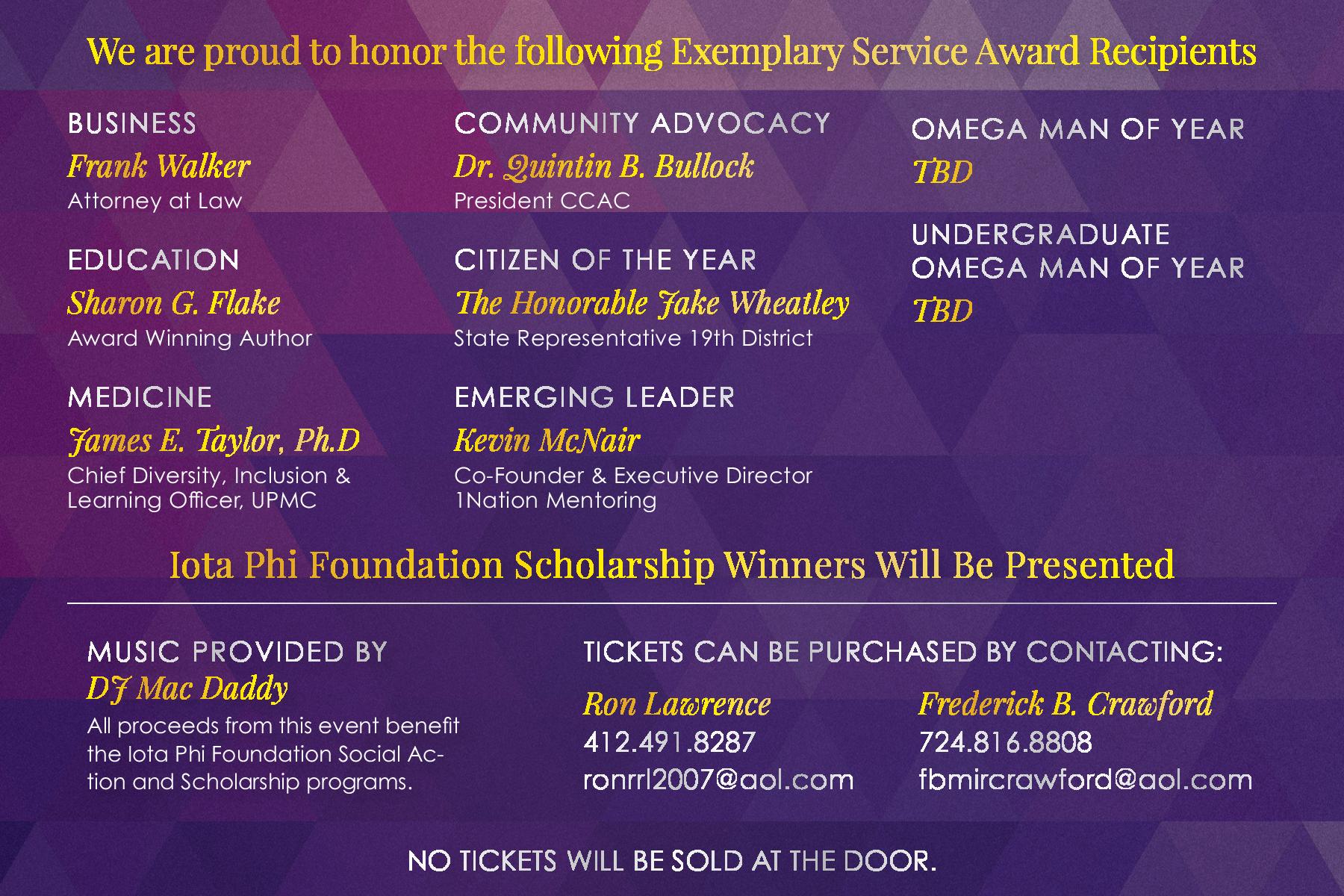 We are proud to honor the following Exemplary Service Award Recipients

BUSINESS
Frank Walker
Attorney at Law

EDUCATION
Sharon G. Flake
Award Winning Author

MEDICINE
James E. Taylor, Ph.D
Chief Diversity, Inclusion & Learning Officer, UPMC

COMMUNITY ADVOCACY
Dr. Quintin B. Bullock
President CCAC

CITIZEN OF THE YEAR
The Honorable Jake Wheatley
State Representative 19th District

EMERGING LEADER
Kevin McNair
Co-Founder & Executive Director
1Nation Mentoring

OMEGA MAN OF YEAR
TBD

UNDERGRADUATE OMEGA MAN OF YEAR
TBD

Iota Phi Foundation Scholarship Winners Will Be Presented

MUSIC PROVIDED BY
DJ Mac Daddy
All proceeds from this event benefit the Iota Phi Foundation Social Action and Scholarship programs.

TICKETS CAN BE PURCHASED BY CONTACTING:

Ron Lawrence
412.491.8287
ronrrl2007@aol.com

Frederick B. Crawford
724.816.8808
fbmircrawford@aol.com

NO TICKETS WILL BE SOLD AT THE DOOR.